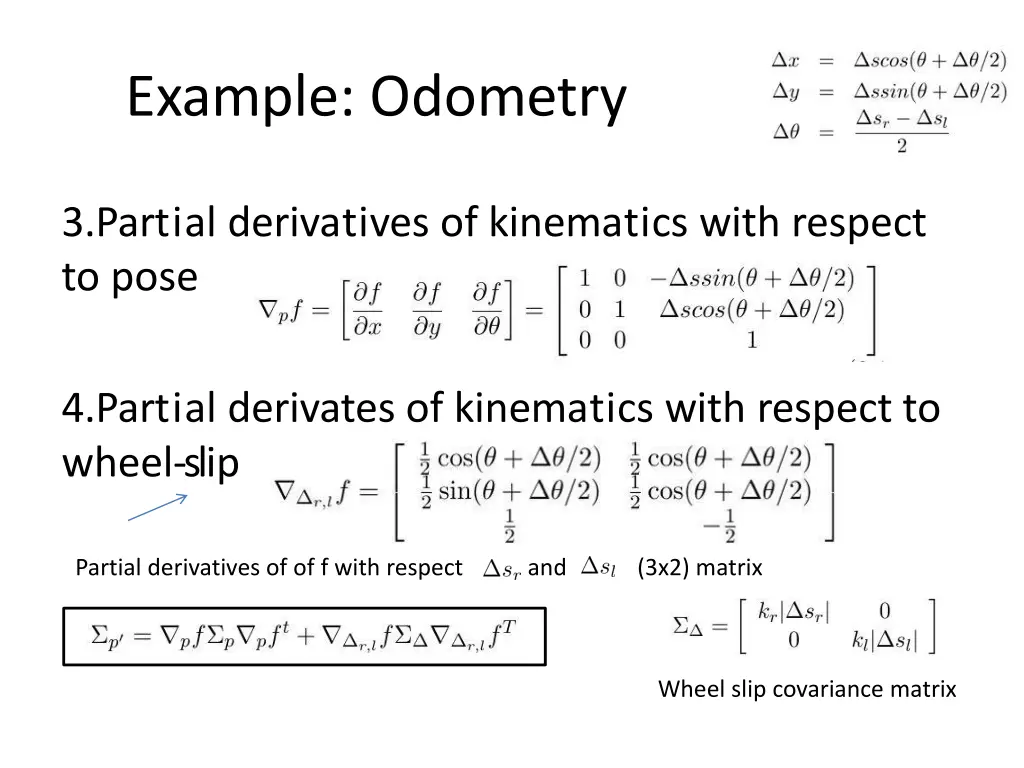 Example: Odometry

$\Delta x = \Delta s cos(\theta + \Delta\theta/2)$
$\Delta y = \Delta s sin(\theta + \Delta\theta/2)$
$\Delta\theta = \frac{\Delta s_r - \Delta s_l}{2}$

3.Partial derivatives of kinematics with respect to pose

$\nabla_p f = \begin{bmatrix} \frac{\partial f}{\partial x} & \frac{\partial f}{\partial y} & \frac{\partial f}{\partial \theta} \end{bmatrix} = \begin{bmatrix} 1 & 0 & -\Delta s sin(\theta + \Delta\theta/2) \\ 0 & 1 & \Delta s cos(\theta + \Delta\theta/2) \\ 0 & 0 & 1 \end{bmatrix}$

4.Partial derivates of kinematics with respect to wheel-slip

$\nabla_{\Delta_{r,l}} f = \begin{bmatrix} \frac{1}{2}\cos(\theta + \Delta\theta/2) & \frac{1}{2}\cos(\theta + \Delta\theta/2) \\ \frac{1}{2}\sin(\theta + \Delta\theta/2) & \frac{1}{2}\cos(\theta + \Delta\theta/2) \\ \frac{1}{2} & -\frac{1}{2} \end{bmatrix}$

Partial derivatives of of f with respect $\Delta s_r$ and $\Delta s_l$ (3x2) matrix

$\Sigma_{p'} = \nabla_p f \Sigma_p \nabla_p f^t + \nabla_{\Delta_{r,l}} f \Sigma_\Delta \nabla_{\Delta_{r,l}} f^T$

$\Sigma_\Delta = \begin{bmatrix} k_r|\Delta s_r| & 0 \\ 0 & k_l|\Delta s_l| \end{bmatrix}$

Wheel slip covariance matrix